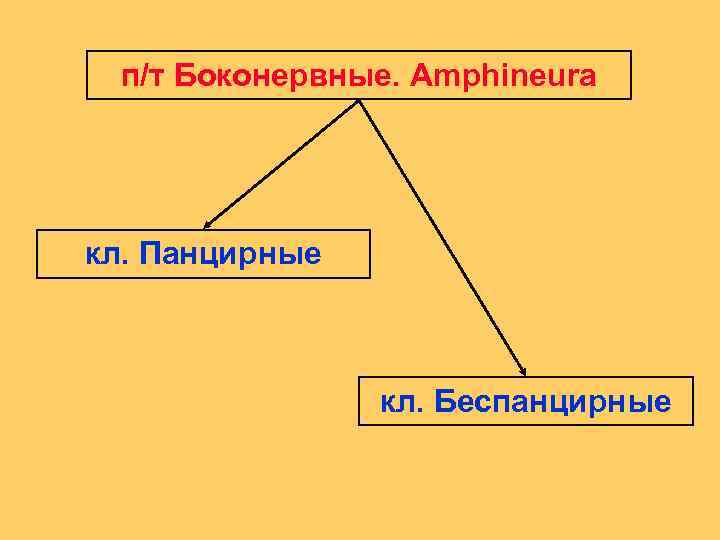 п/т Боконервные. Amphineura

кл. Панцирные

кл. Беспанцирные